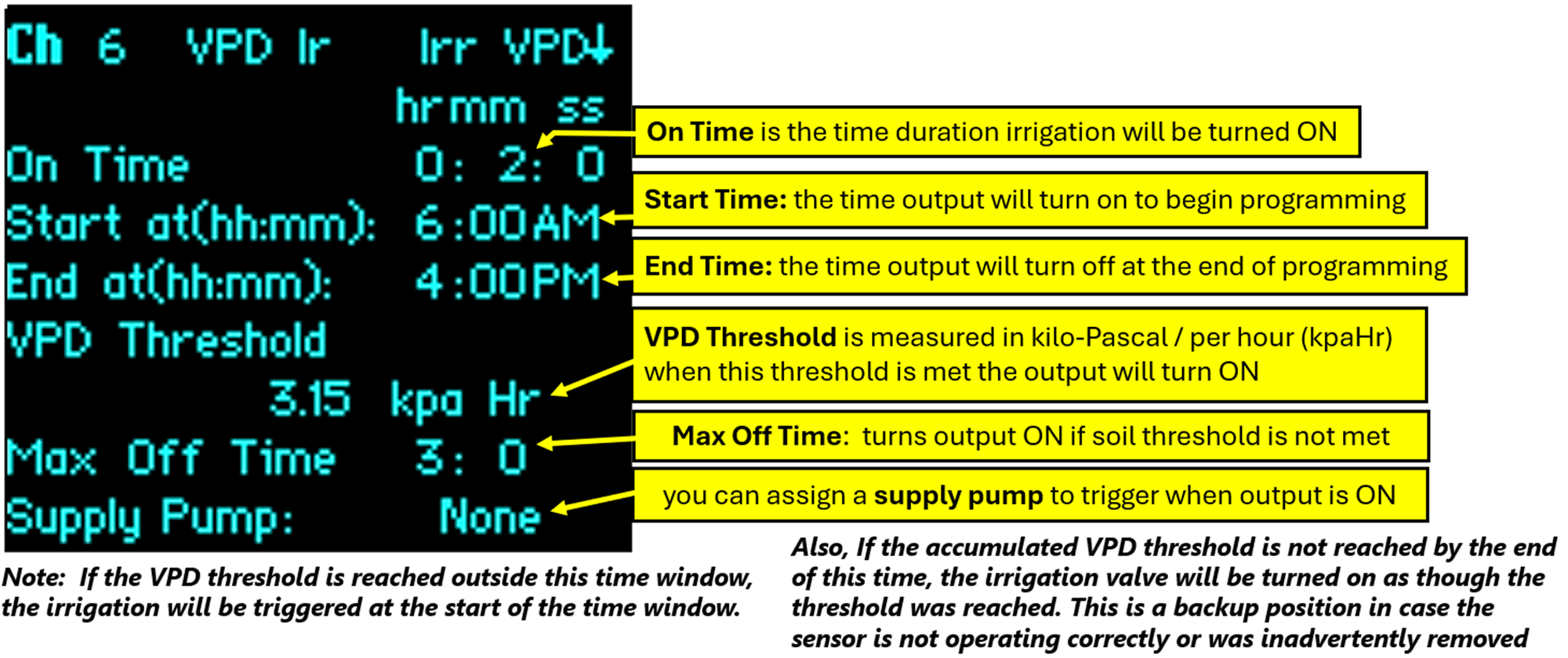 Ch 6 VPD Ir Irr VPD↓
hr mm ss
On Time 0: 2: 0
Start at(hh:mm): 6:00AM
End at(hh:mm): 4:00PM
VPD Threshold
3.15 kpa Hr
Max Off Time 3: 0
Supply Pump: None

On Time is the time duration irrigation will be turned ON

Start Time: the time output will turn on to begin programming

End Time: the time output will turn off at the end of programming

VPD Threshold is measured in kilo-Pascal / per hour (kpaHr) when this threshold is met the output will turn ON

Max Off Time: turns output ON if soil threshold is not met

you can assign a supply pump to trigger when output is ON

Note: If the VPD threshold is reached outside this time window, the irrigation will be triggered at the start of the time window.

Also, If the accumulated VPD threshold is not reached by the end of this time, the irrigation valve will be turned on as though the threshold was reached. This is a backup position in case the sensor is not operating correctly or was inadvertently removed